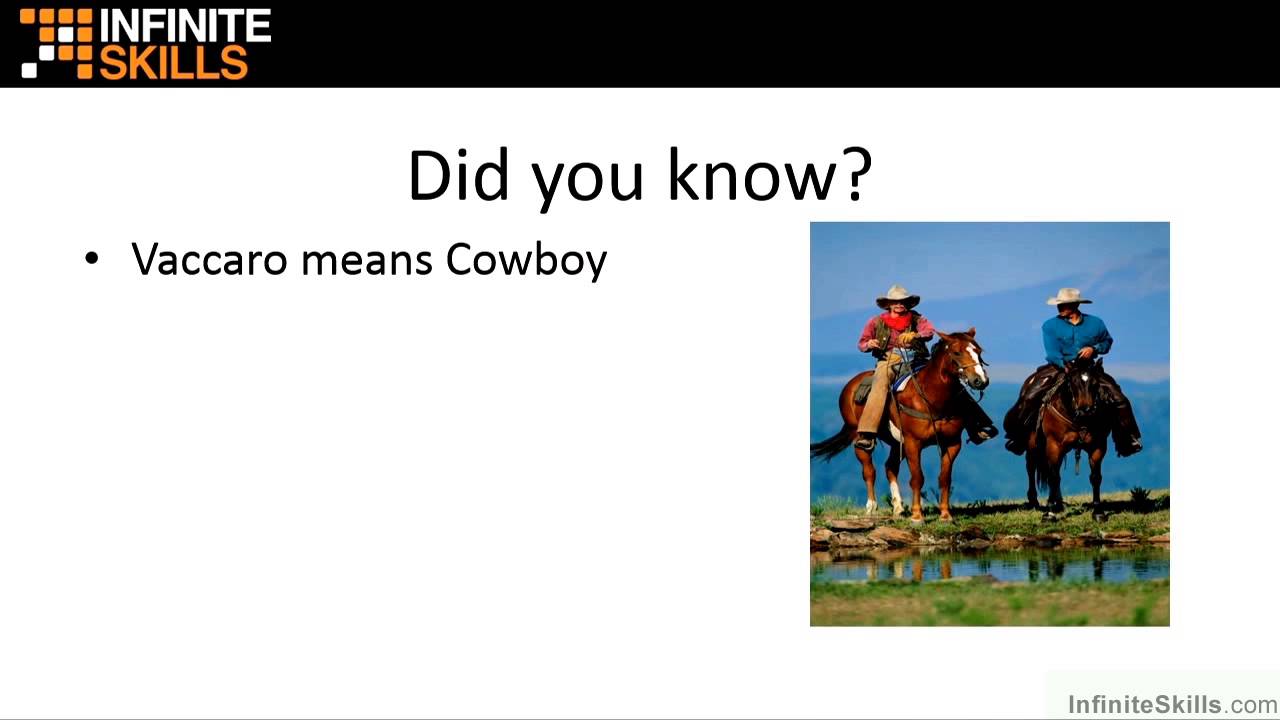 INFINITE SKILLS

Did you know?

• Vaccaro means Cowboy

InfiniteSkills.com